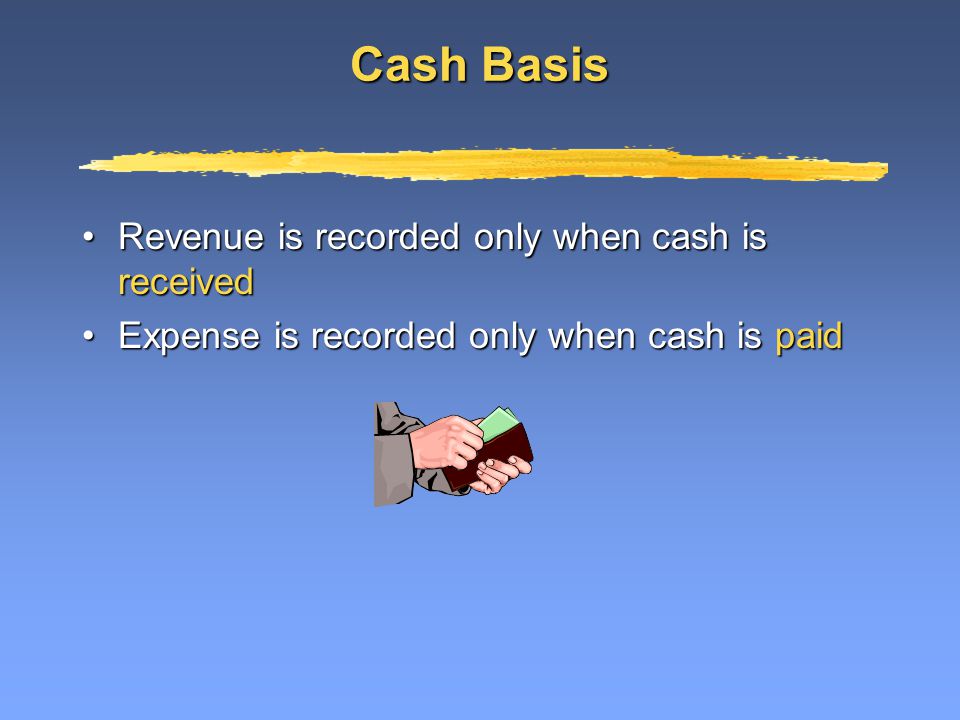 Cash Basis

• Revenue is recorded only when cash is received
• Expense is recorded only when cash is paid